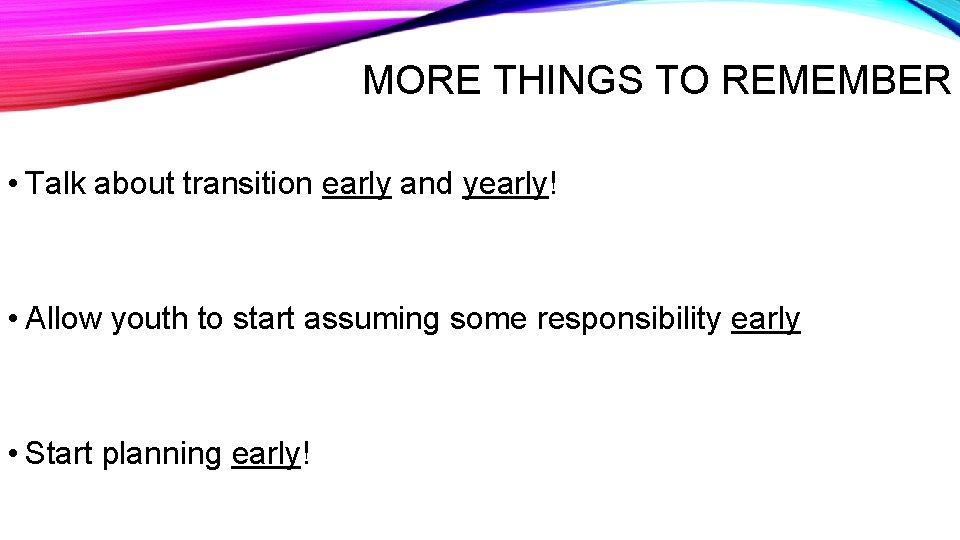 MORE THINGS TO REMEMBER

• Talk about transition early and yearly!

• Allow youth to start assuming some responsibility early

• Start planning early!